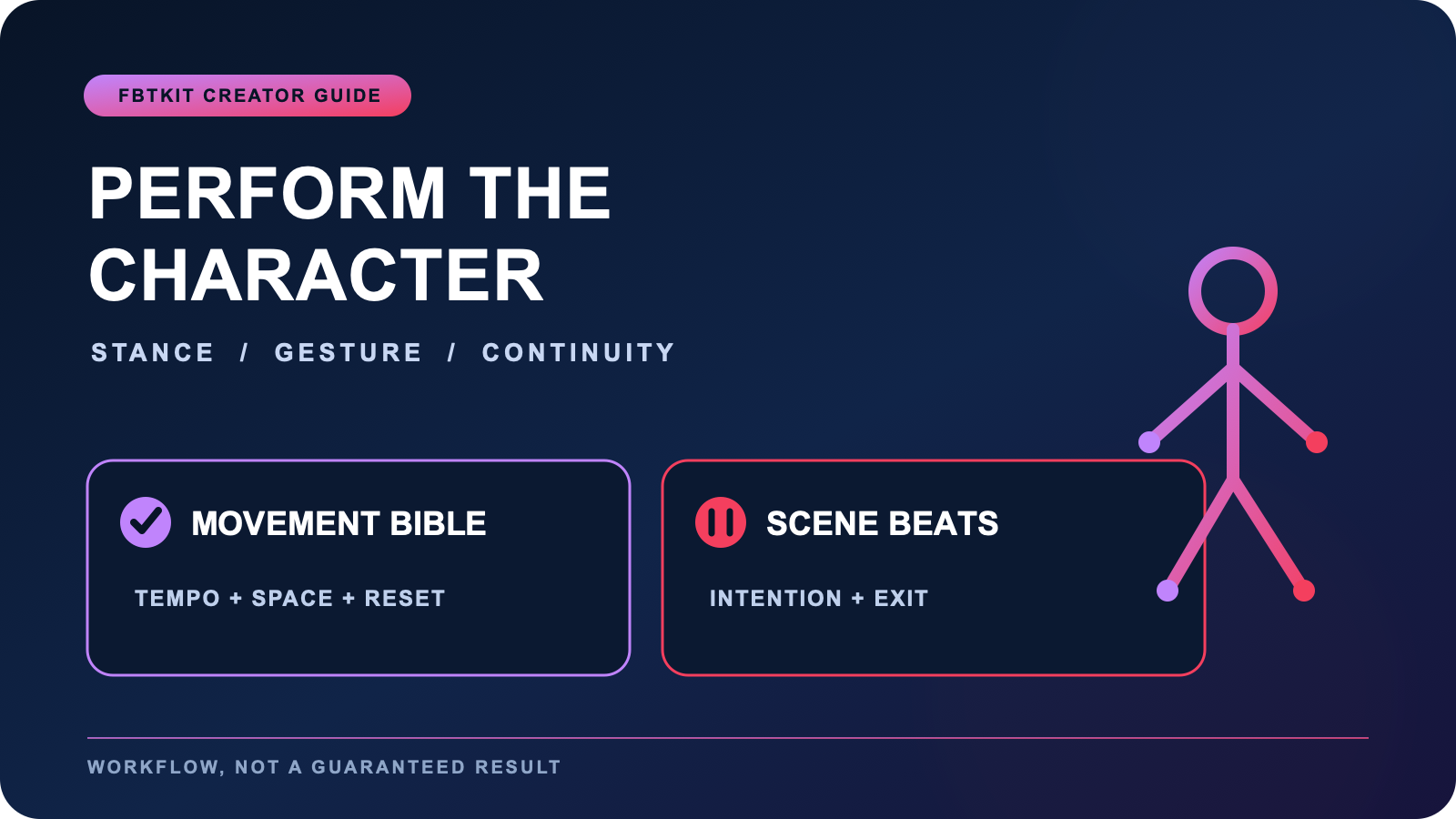 FBTKIT CREATOR GUIDE

PERFORM THE CHARACTER

STANCE / GESTURE / CONTINUITY

MOVEMENT BIBLE

TEMPO + SPACE + RESET

SCENE BEATS

INTENTION + EXIT

WORKFLOW, NOT A GUARANTEED RESULT